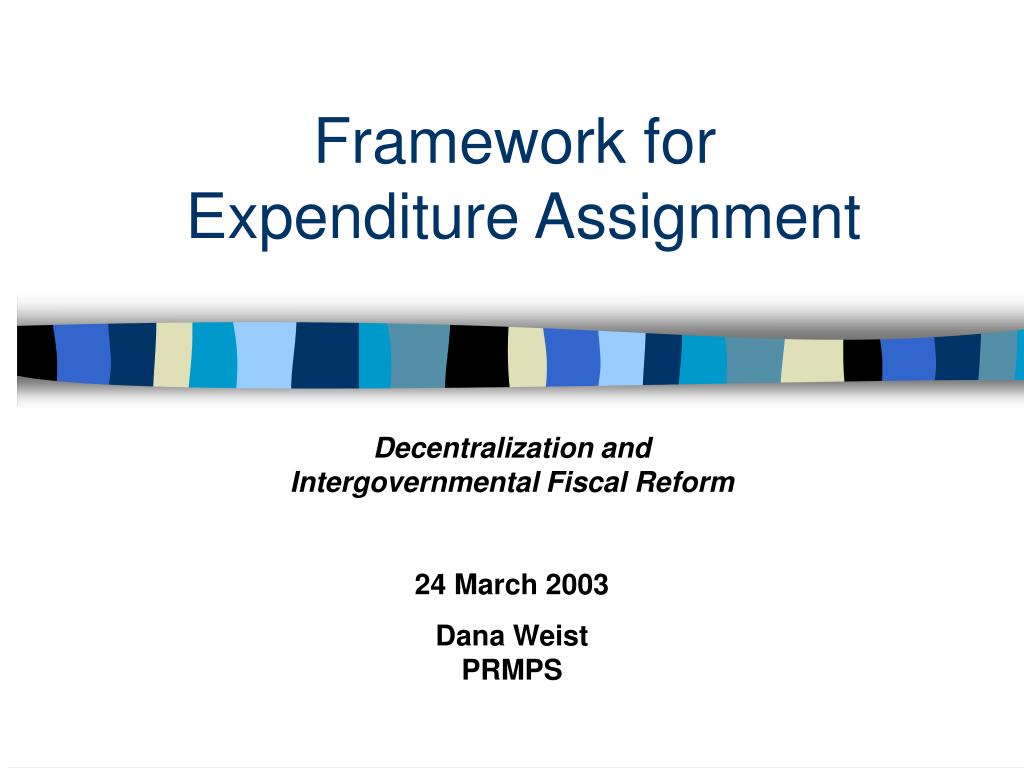 Framework for
Expenditure Assignment

Decentralization and
Intergovernmental Fiscal Reform

24 March 2003

Dana Weist
PRMPS